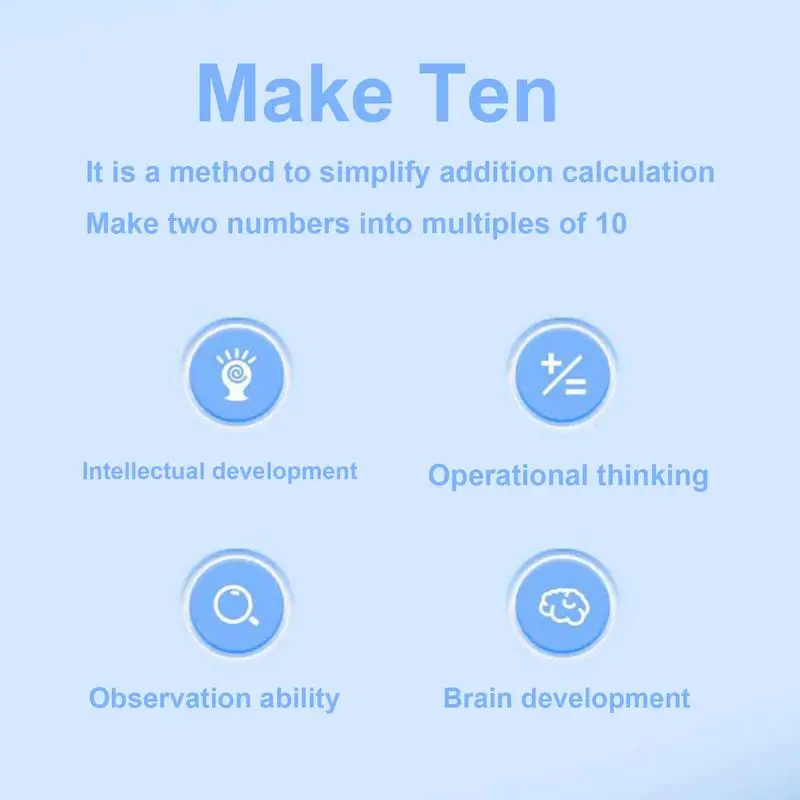 Make Ten

It is a method to simplify addition calculation

Make two numbers into multiples of 10

Intellectual development

Operational thinking

Observation ability

Brain development